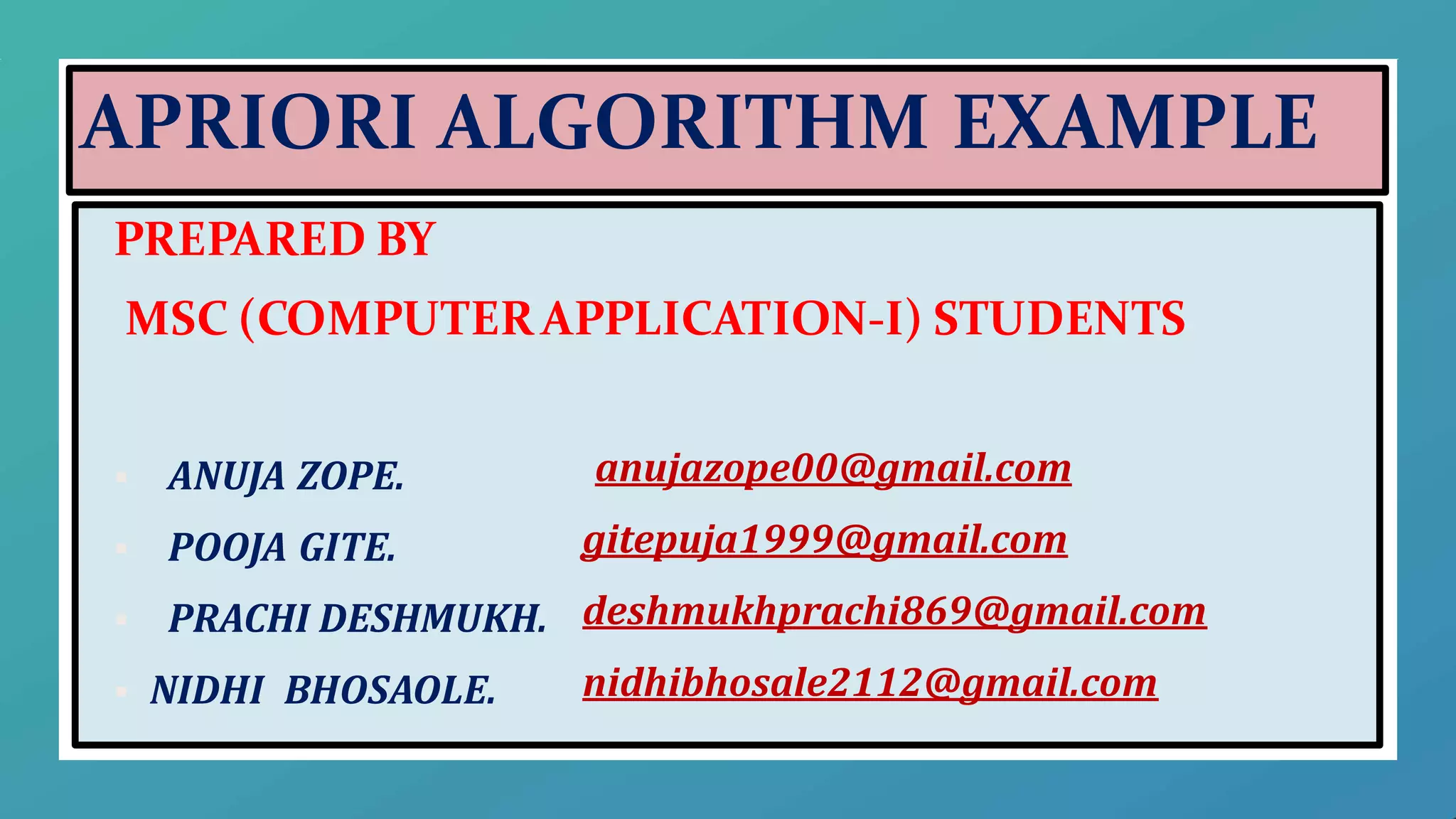 APRIORI ALGORITHM EXAMPLE

PREPARED BY

MSC (COMPUTER APPLICATION-I) STUDENTS

ANUJA ZOPE. anujazope00@gmail.com

POOJA GITE. gitepuja1999@gmail.com

PRACHI DESHMUKH. deshmukhprachi869@gmail.com

NIDHI BHOSAOLE. nidhibhosale2112@gmail.com